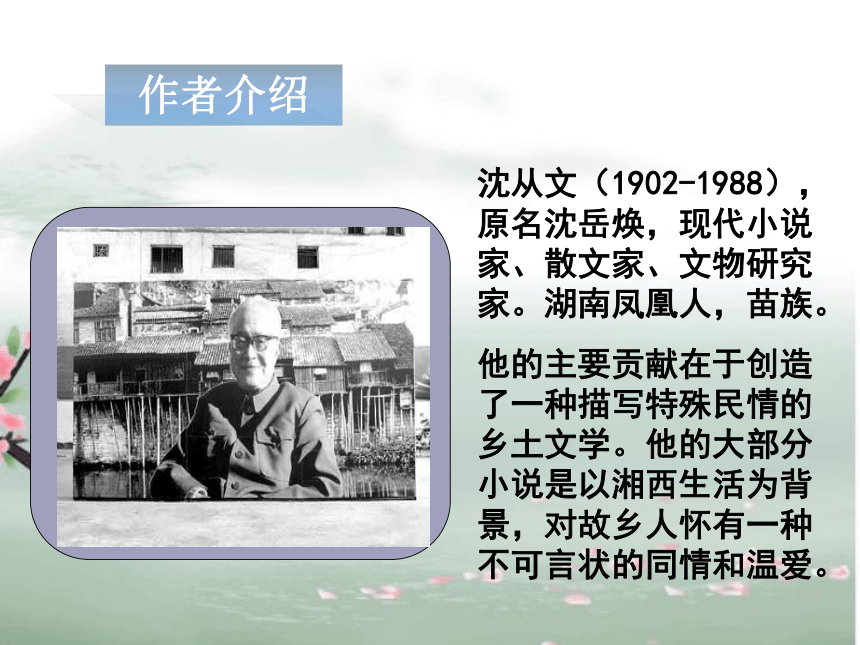 作者介绍

沈从文（1902-1988），原名沈岳焕，现代小说家、散文家、文物研究家。湖南凤凰人，苗族。

他的主要贡献在于创造了一种描写特殊民情的乡土文学。他的大部分小说是以湘西生活为背景，对故乡人怀有一种不可言状的同情和温爱。